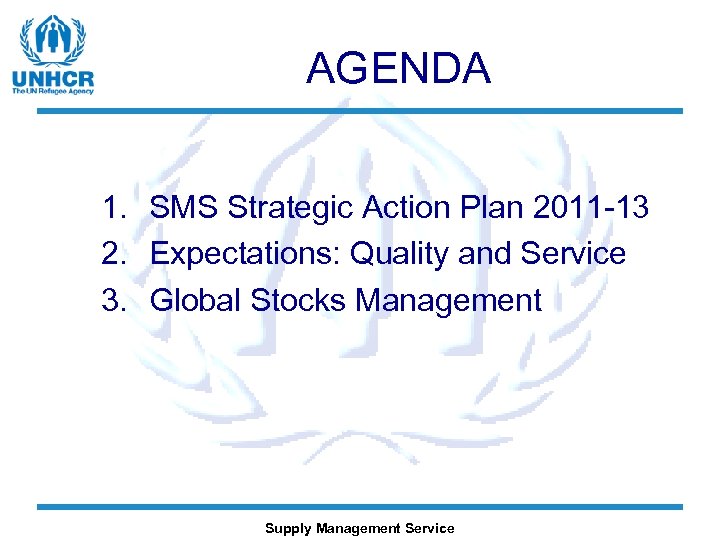 UNHCR
The UN Refugee Agency

AGENDA

1. SMS Strategic Action Plan 2011-13
2. Expectations: Quality and Service
3. Global Stocks Management

Supply Management Service